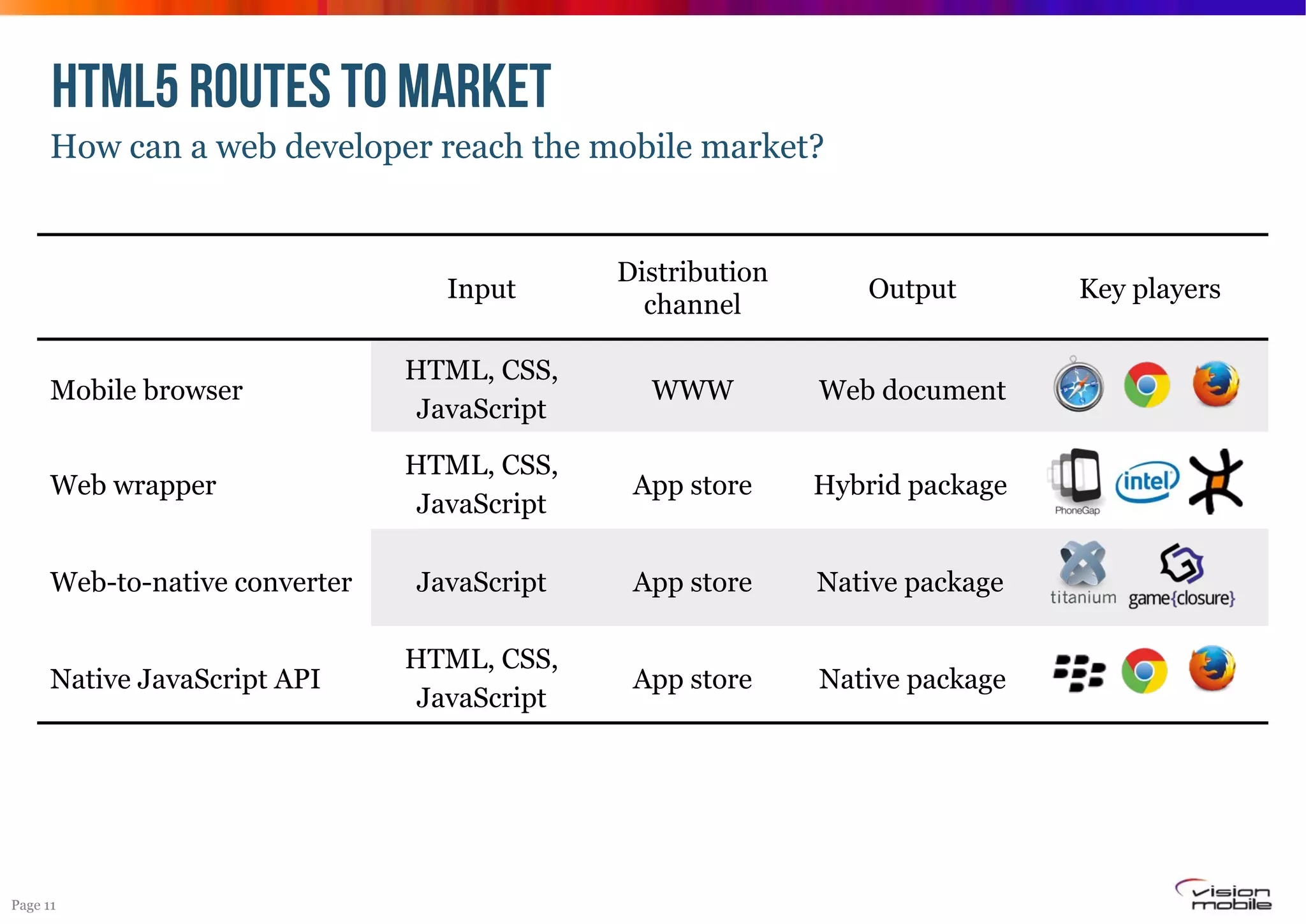 HTML5 ROUTES TO MARKET

How can a web developer reach the mobile market?

| | Input | Distribution channel | Output | Key players |
|---|---|---|---|---|
| Mobile browser | HTML, CSS, JavaScript | WWW | Web document | |
| Web wrapper | HTML, CSS, JavaScript | App store | Hybrid package | PhoneGap intel |
| Web-to-native converter | JavaScript | App store | Native package | titanium game{closure} |
| Native JavaScript API | HTML, CSS, JavaScript | App store | Native package | |

Page 11

vision mobile